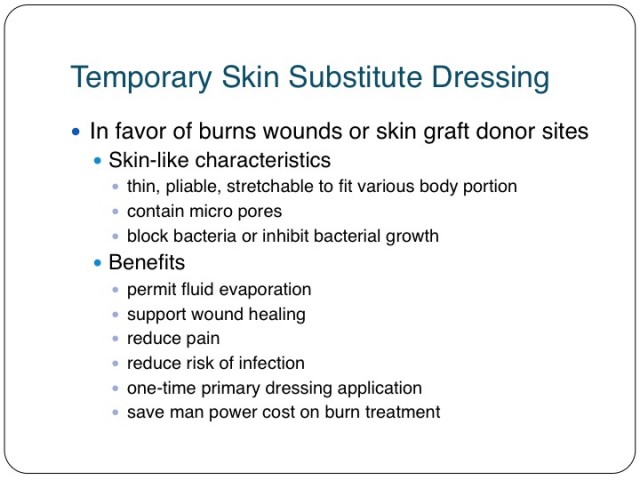 Temporary Skin Substitute Dressing

- In favor of burns wounds or skin graft donor sites
  - Skin-like characteristics
    - thin, pliable, stretchable to fit various body portion
    - contain micro pores
    - block bacteria or inhibit bacterial growth
  - Benefits
    - permit fluid evaporation
    - support wound healing
    - reduce pain
    - reduce risk of infection
    - one-time primary dressing application
    - save man power cost on burn treatment